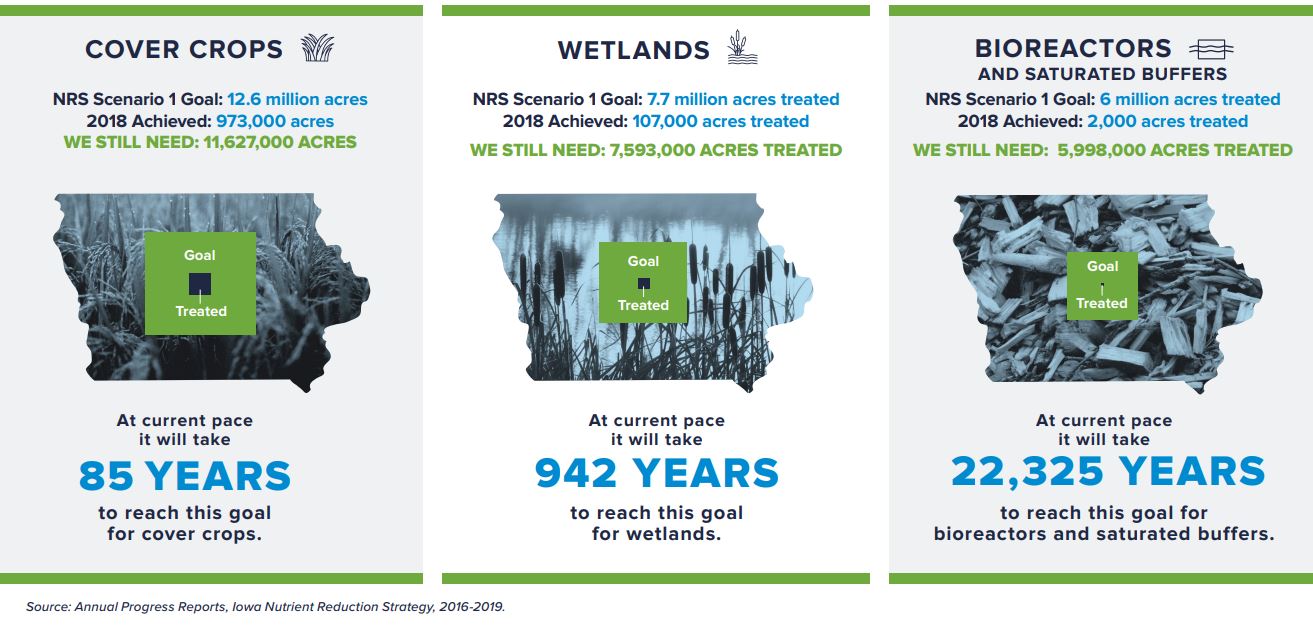 COVER CROPS

NRS Scenario 1 Goal: 12.6 million acres
2018 Achieved: 973,000 acres
WE STILL NEED: 11,627,000 ACRES

Goal
Treated

At current pace it will take
85 YEARS
to reach this goal for cover crops.

WETLANDS

NRS Scenario 1 Goal: 7.7 million acres treated
2018 Achieved: 107,000 acres treated
WE STILL NEED: 7,593,000 ACRES TREATED

Goal
Treated

At current pace it will take
942 YEARS
to reach this goal for wetlands.

BIOREACTORS AND SATURATED BUFFERS

NRS Scenario 1 Goal: 6 million acres treated
2018 Achieved: 2,000 acres treated
WE STILL NEED: 5,998,000 ACRES TREATED

Goal
Treated

At current pace it will take
22,325 YEARS
to reach this goal for bioreactors and saturated buffers.

Source: Annual Progress Reports, Iowa Nutrient Reduction Strategy, 2016-2019.